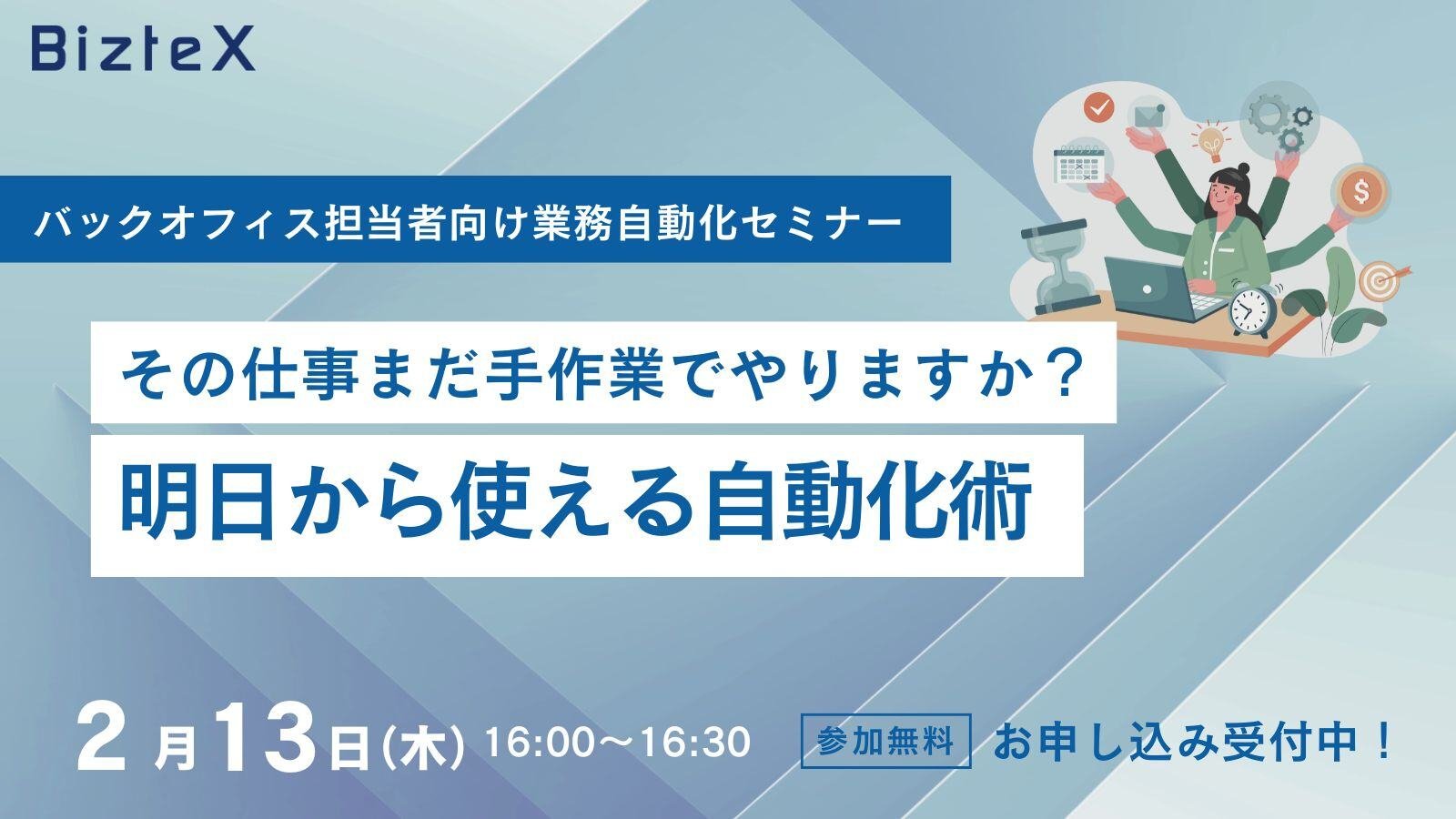 BizteX

バックオフィス担当者向け業務自動化セミナー

その仕事まだ手作業でやりますか？

明日から使える自動化術

2月13日(木) 16:00〜16:30

参加無料

お申し込み受付中！